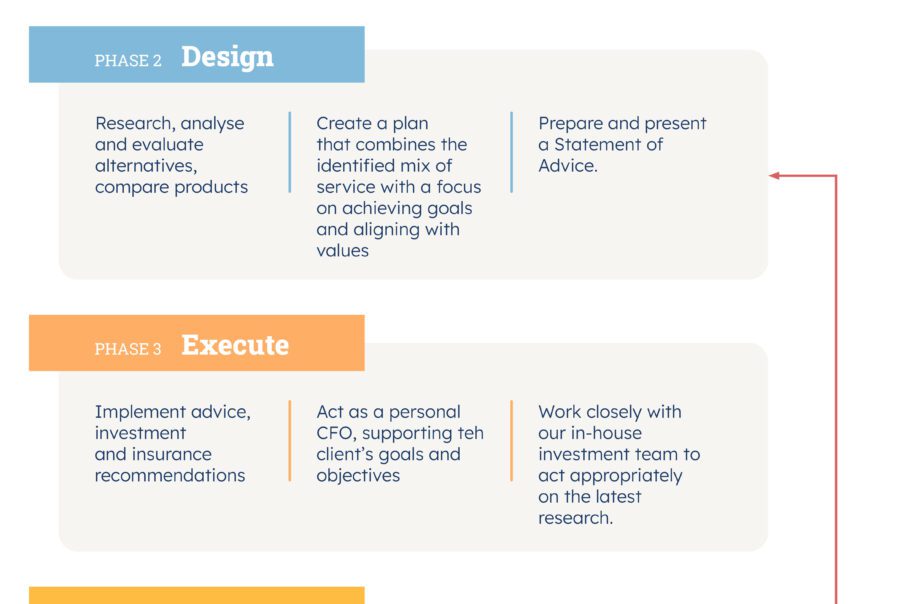 PHASE 2 Design

Research, analyse and evaluate alternatives, compare products

Create a plan that combines the identified mix of service with a focus on achieving goals and aligning with values

Prepare and present a Statement of Advice.

PHASE 3 Execute

Implement advice, investment and insurance recommendations

Act as a personal CFO, supporting teh client's goals and objectives

Work closely with our in-house investment team to act appropriately on the latest research.